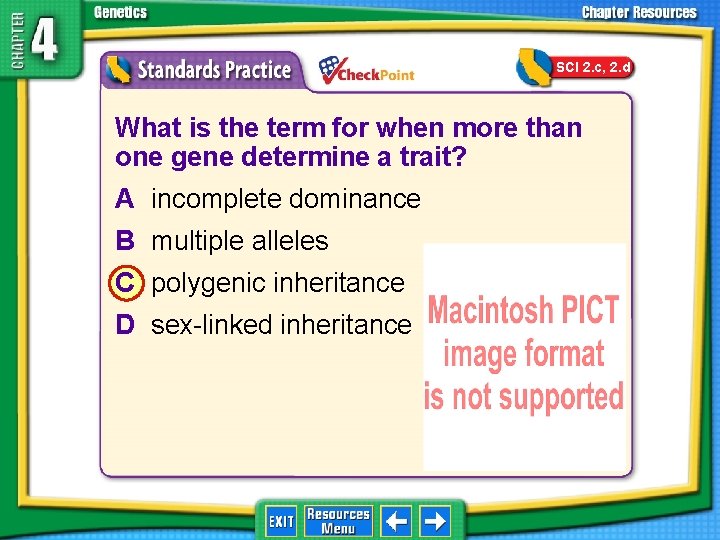 CHAPTER 4

Genetics

Chapter Resources

Standards Practice

CheckPoint

SCI 2.c, 2.d

What is the term for when more than one gene determine a trait?

A incomplete dominance

B multiple alleles

C polygenic inheritance

D sex-linked inheritance

Macintosh PICT image format is not supported

EXIT

Resources Menu